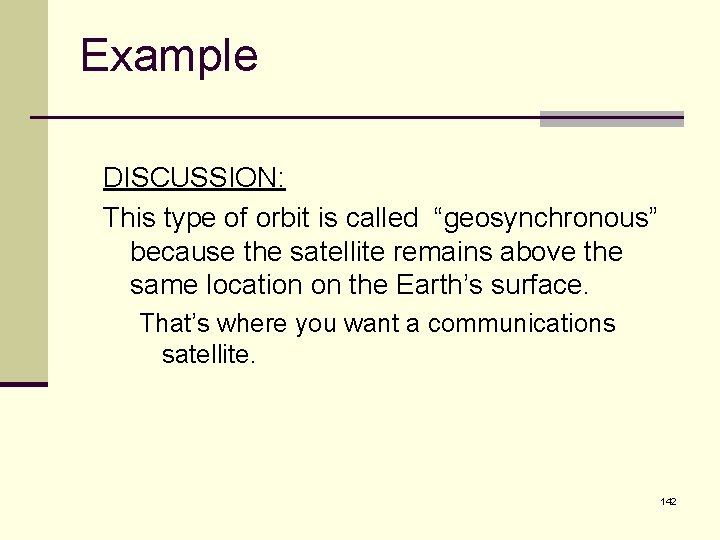 Example

DISCUSSION:

This type of orbit is called “geosynchronous” because the satellite remains above the same location on the Earth’s surface.

That’s where you want a communications satellite.

142